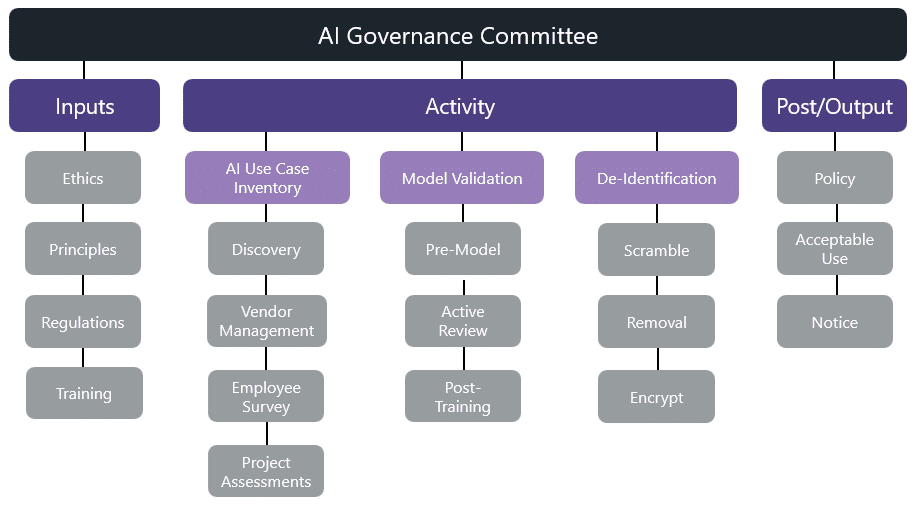 AI Governance Committee

Inputs

Ethics

Principles

Regulations

Training

Activity

AI Use Case Inventory

Discovery

Vendor Management

Employee Survey

Project Assessments

Model Validation

Pre-Model

Active Review

Post-Training

De-Identification

Scramble

Removal

Encrypt

Post/Output

Policy

Acceptable Use

Notice